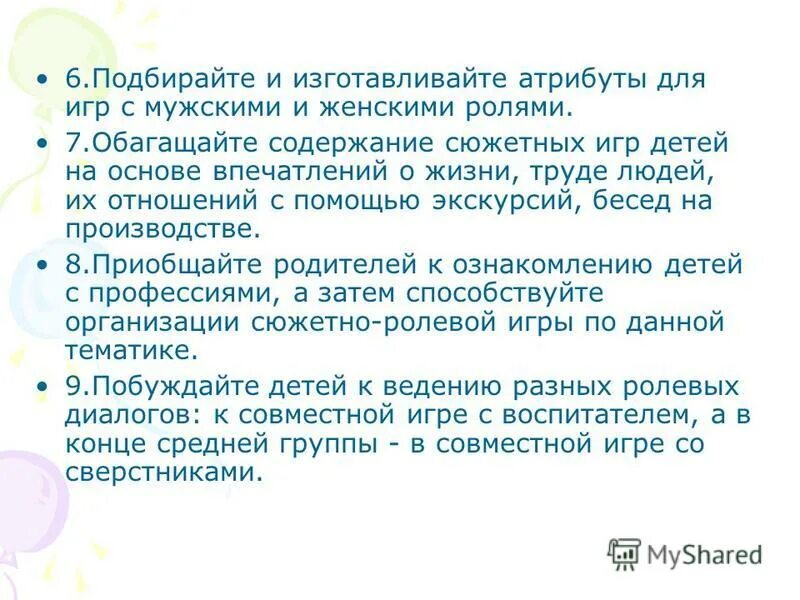 • 6.Подбирайте и изготавливайте атрибуты для игр с мужскими и женскими ролями.

• 7.Обагащайте содержание сюжетных игр детей на основе впечатлений о жизни, труде людей, их отношений с помощью экскурсий, бесед на производстве.

• 8.Приобщайте родителей к ознакомлению детей с профессиями, а затем способствуйте организации сюжетно-ролевой игры по данной тематике.

• 9.Побуждайте детей к ведению разных ролевых диалогов: к совместной игре с воспитателем, а в конце средней группы - в совместной игре со сверстниками.

MyShared